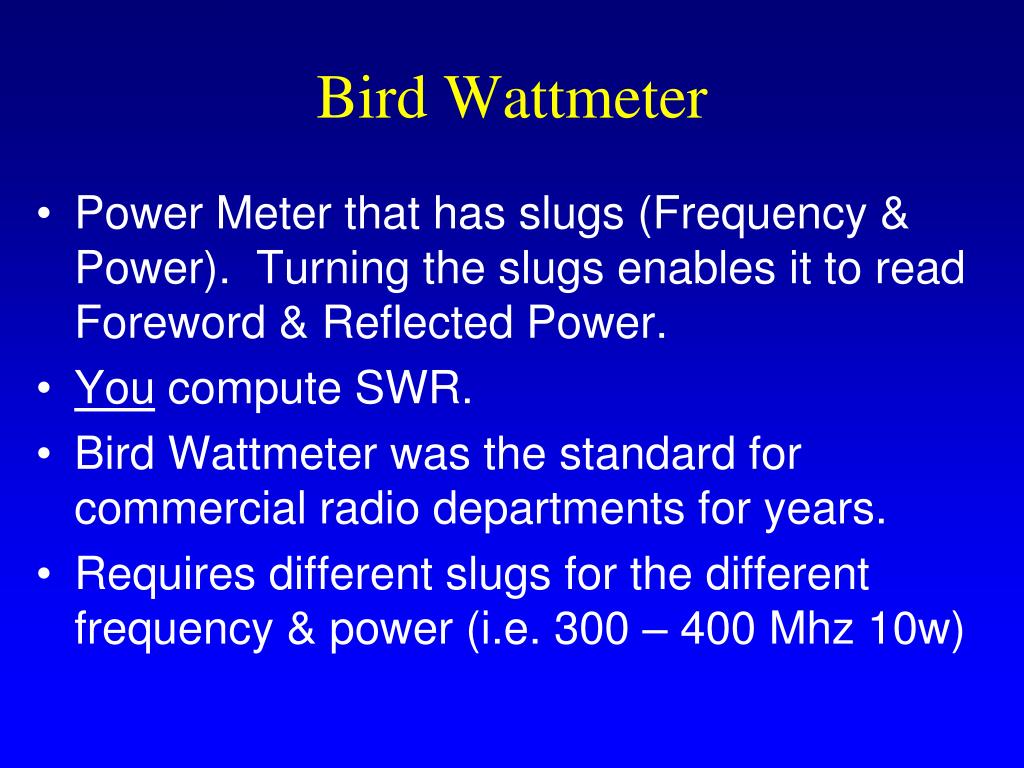 Bird Wattmeter

• Power Meter that has slugs (Frequency & Power). Turning the slugs enables it to read Foreword & Reflected Power.
• You compute SWR.
• Bird Wattmeter was the standard for commercial radio departments for years.
• Requires different slugs for the different frequency & power (i.e. 300 – 400 Mhz 10w)